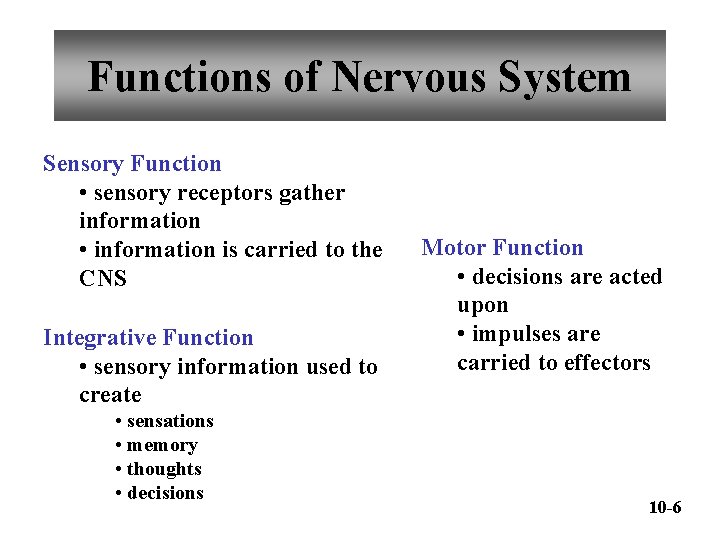 Functions of Nervous System

Sensory Function
• sensory receptors gather information
• information is carried to the CNS

Integrative Function
• sensory information used to create
• sensations
• memory
• thoughts
• decisions

Motor Function
• decisions are acted upon
• impulses are carried to effectors

10-6